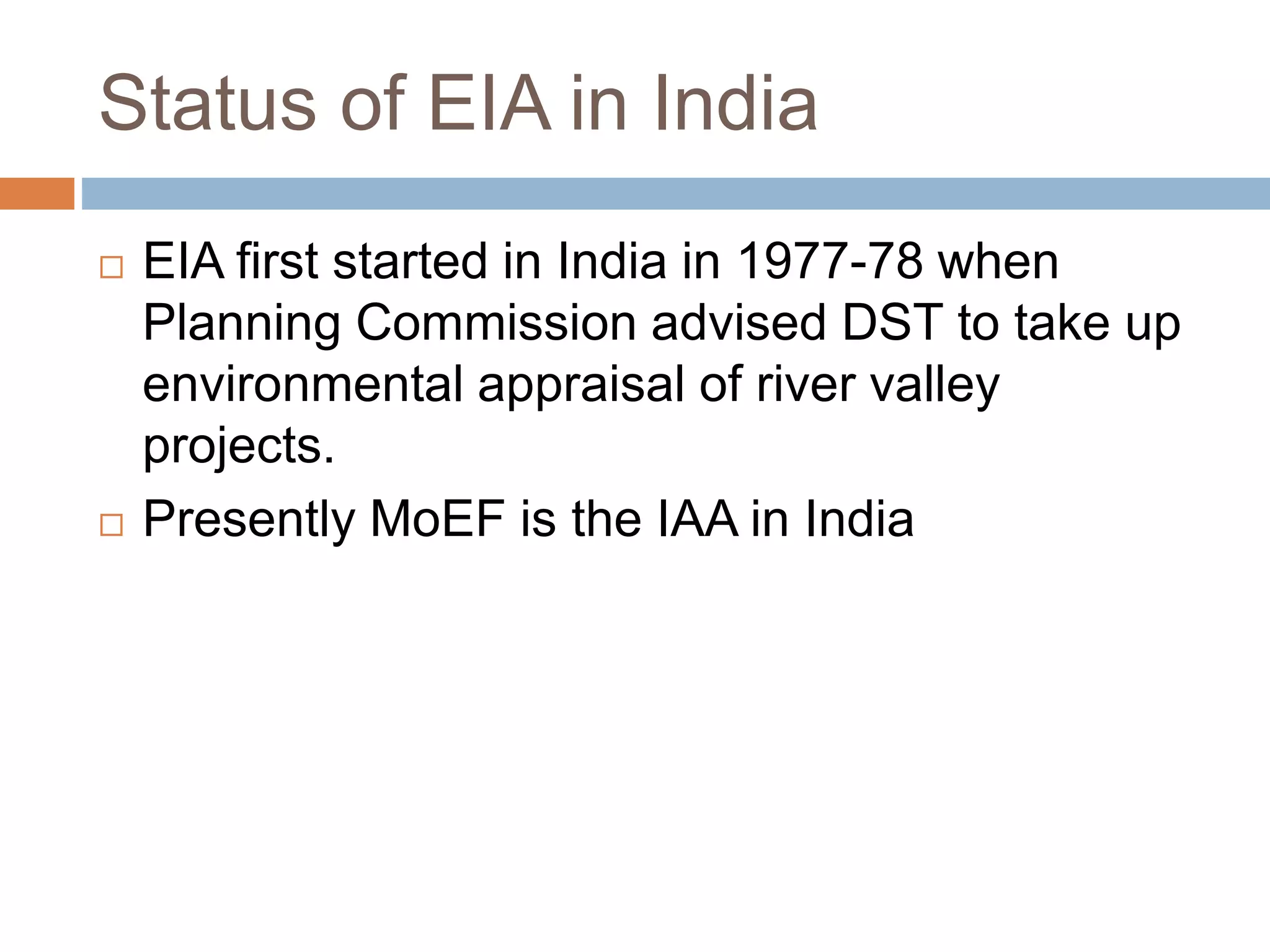 Status of EIA in India

□ EIA first started in India in 1977-78 when Planning Commission advised DST to take up environmental appraisal of river valley projects.

□ Presently MoEF is the IAA in India